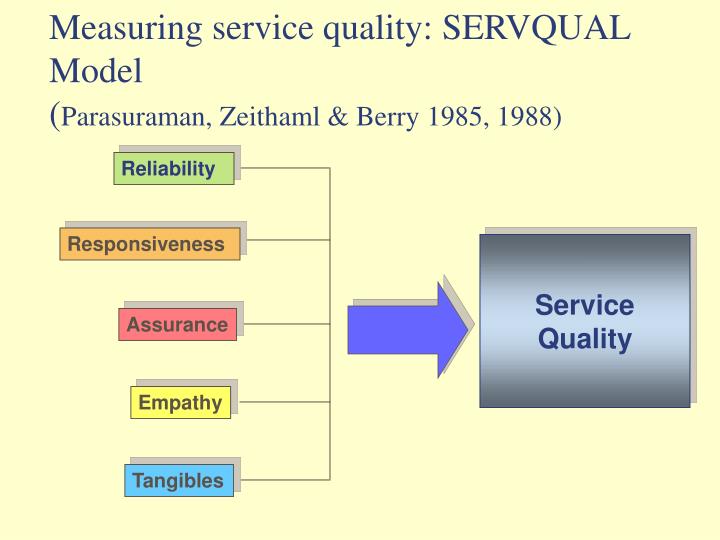 Measuring service quality: SERVQUAL Model
(Parasuraman, Zeithaml & Berry 1985, 1988)

Reliability

Responsiveness

Assurance

Empathy

Tangibles

Service Quality